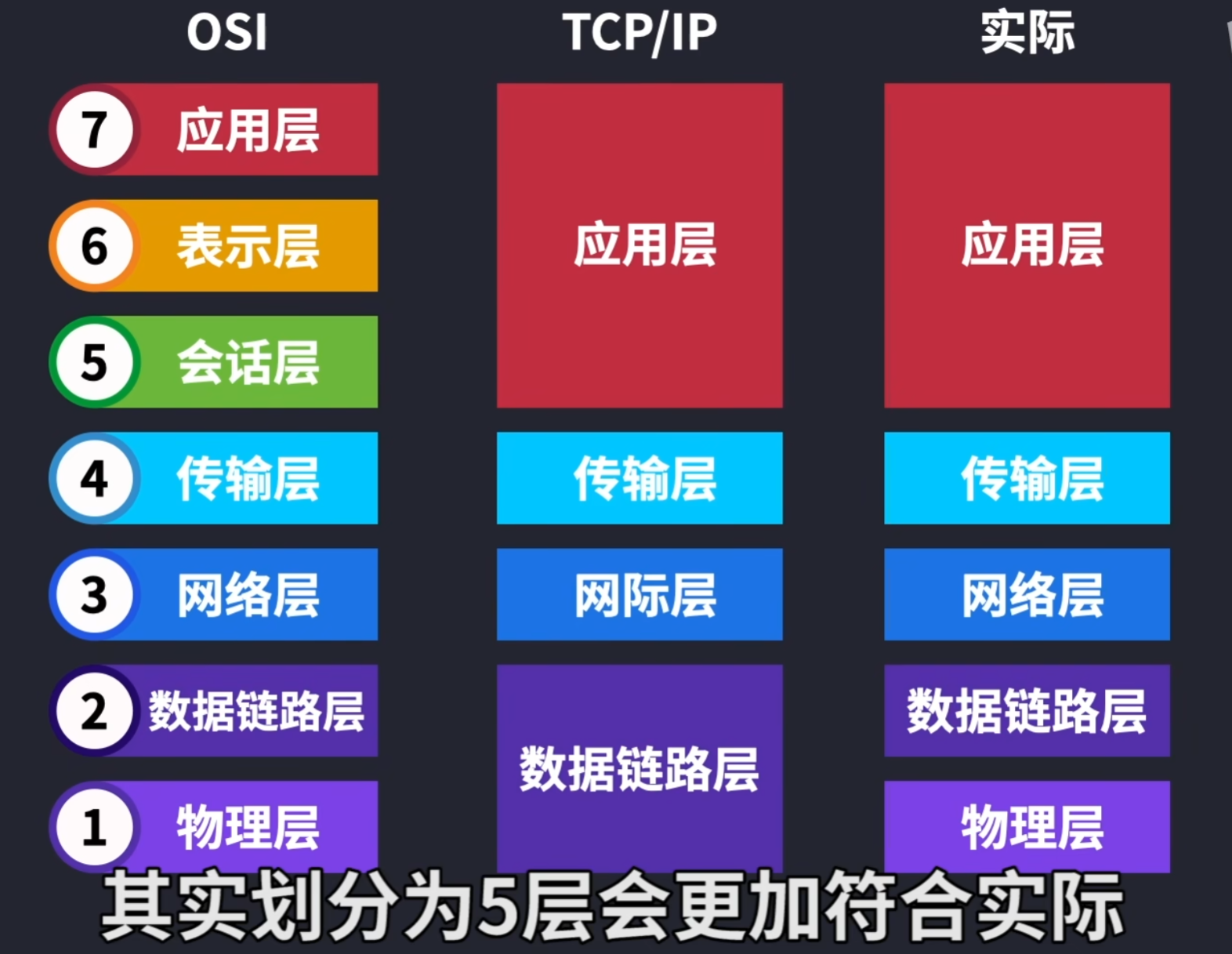 OSI

7 应用层
6 表示层
5 会话层
4 传输层
3 网络层
2 数据链路层
1 物理层

TCP/IP

应用层
传输层
网际层
数据链路层

实际

应用层
传输层
网络层
数据链路层
物理层

其实划分为5层会更加符合实际